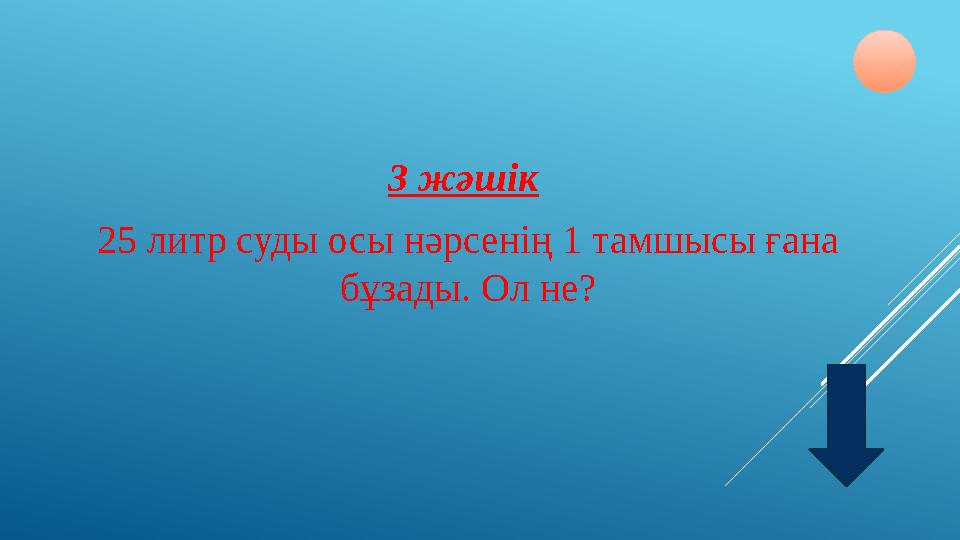 3 жәшік

25 литр суды осы нәрсенің 1 тамшысы ғана бұзады. Ол не?